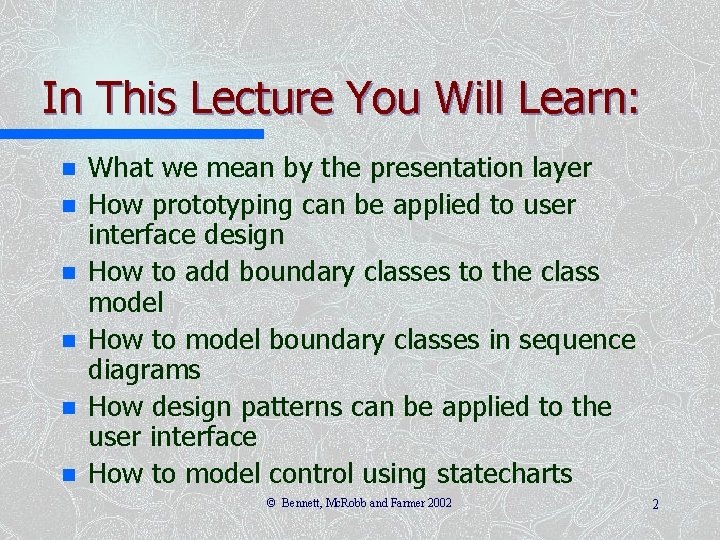 In This Lecture You Will Learn:

- What we mean by the presentation layer
- How prototyping can be applied to user interface design
- How to add boundary classes to the class model
- How to model boundary classes in sequence diagrams
- How design patterns can be applied to the user interface
- How to model control using statecharts

© Bennett, McRobb and Farmer 2002

2